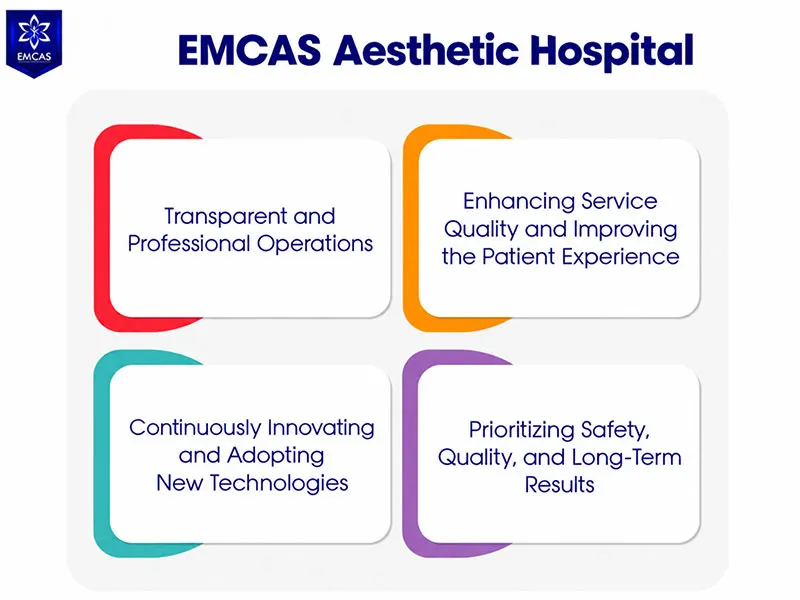 EMCAS

EMCAS Aesthetic Hospital

Transparent and Professional Operations

Enhancing Service Quality and Improving the Patient Experience

Continuously Innovating and Adopting New Technologies

Prioritizing Safety, Quality, and Long-Term Results